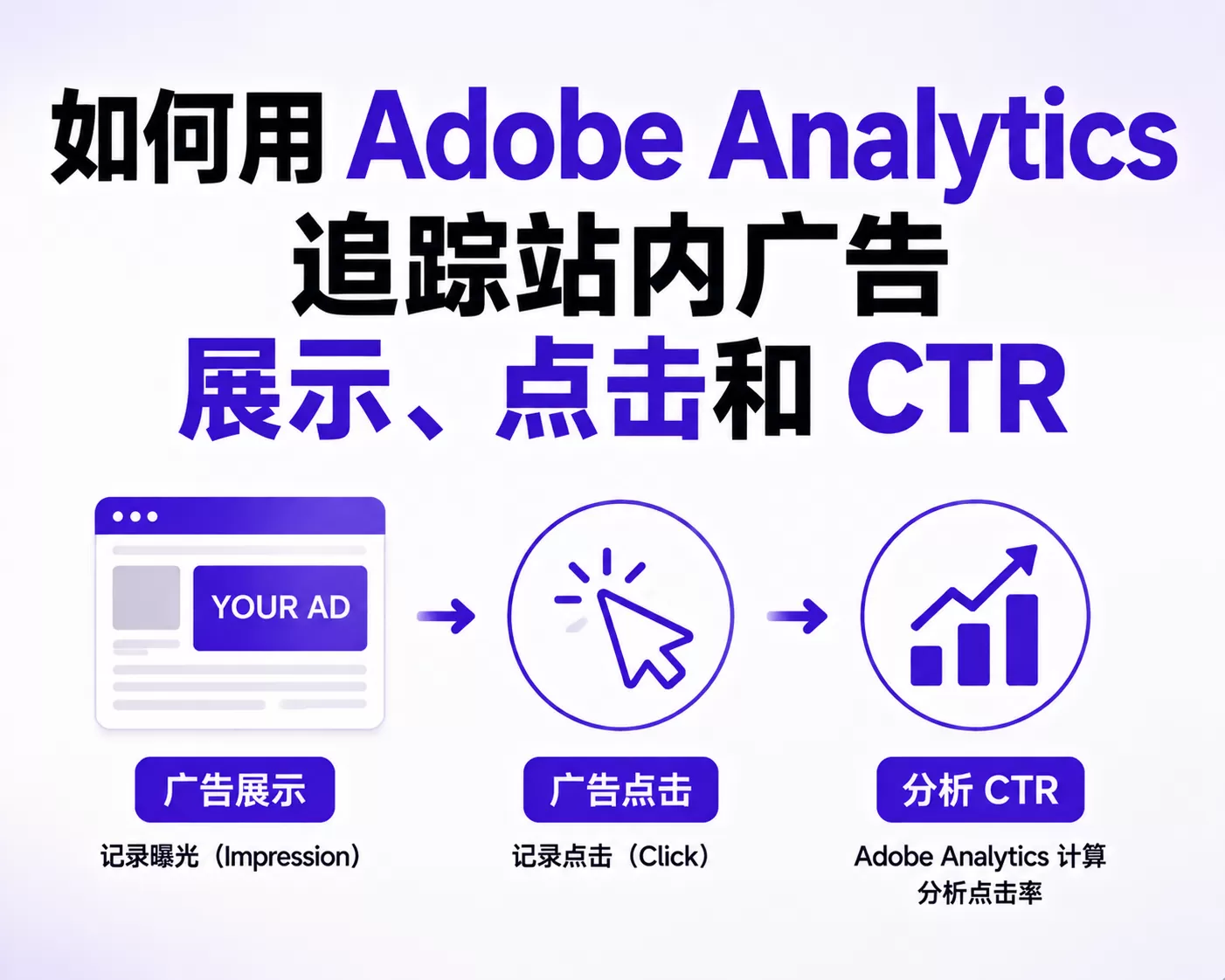 如何用 Adobe Analytics
追踪站内广告
展示、点击和 CTR

YOUR AD

广告展示
记录曝光（Impression）

广告点击
记录点击（Click）

分析 CTR
Adobe Analytics 计算分析点击率